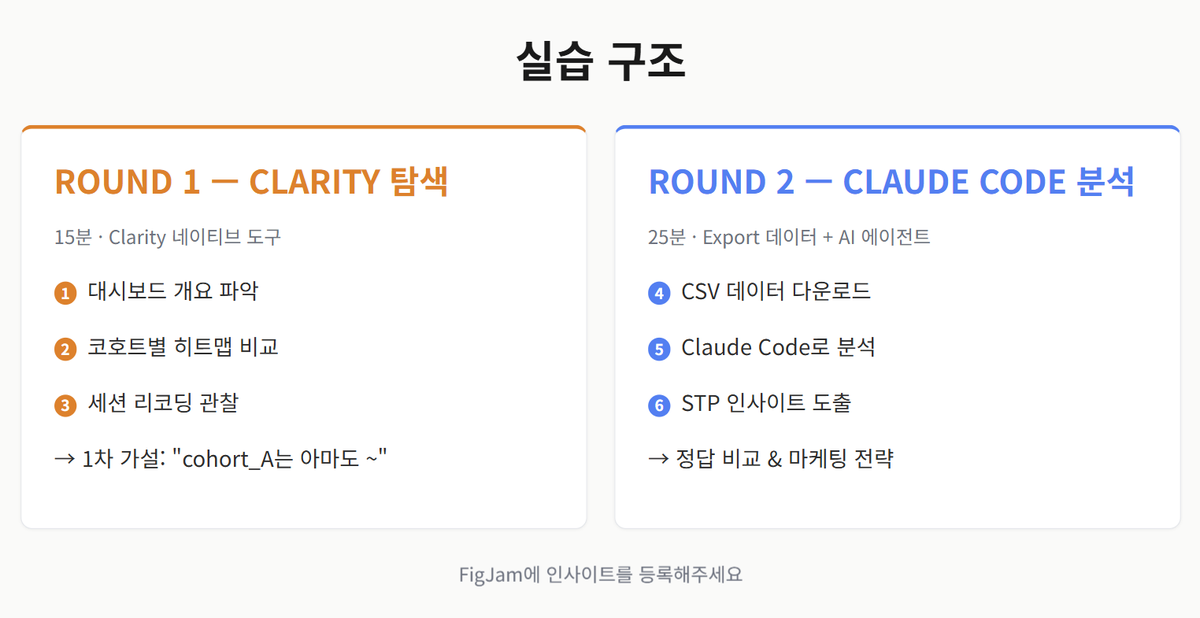 실습 구조

ROUND 1 — CLARITY 탐색

15분 · Clarity 네이티브 도구

1 대시보드 개요 파악

2 코호트별 히트맵 비교

3 세션 리코딩 관찰

→ 1차 가설: "cohort_A는 아마도 ~"

ROUND 2 — CLAUDE CODE 분석

25분 · Export 데이터 + AI 에이전트

4 CSV 데이터 다운로드

5 Claude Code로 분석

6 STP 인사이트 도출

→ 정답 비교 & 마케팅 전략

FigJam에 인사이트를 등록해주세요